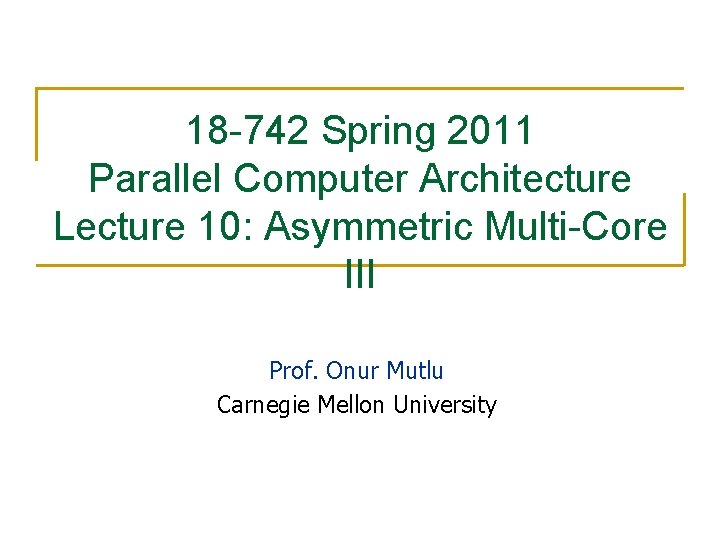 18-742 Spring 2011
Parallel Computer Architecture
Lecture 10: Asymmetric Multi-Core III

Prof. Onur Mutlu
Carnegie Mellon University